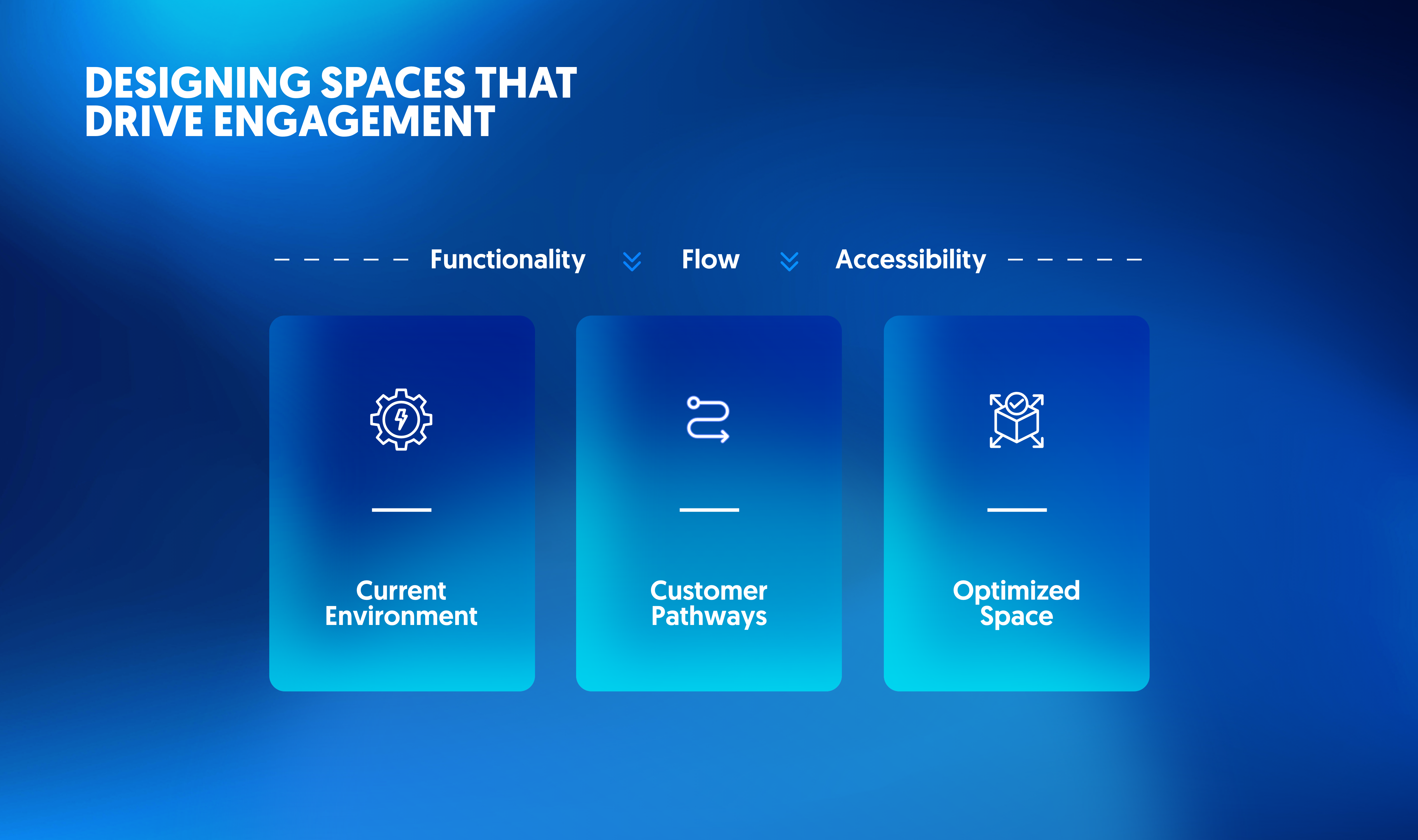 DESIGNING SPACES THAT DRIVE ENGAGEMENT

Functionality Flow Accessibility

Current Environment

Customer Pathways

Optimized Space